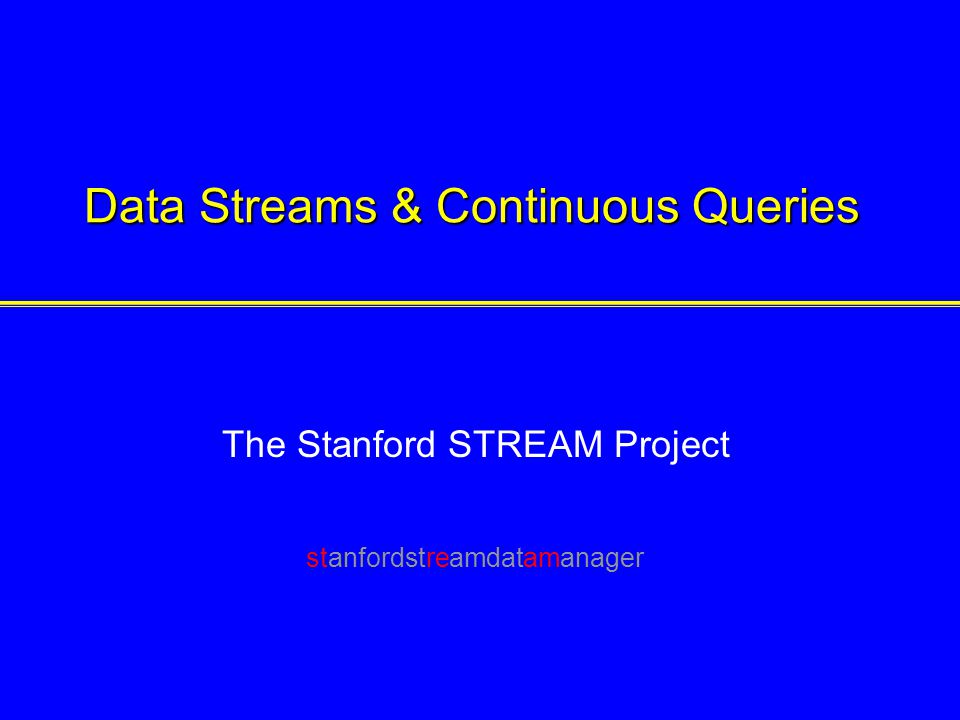 Data Streams & Continuous Queries

The Stanford STREAM Project

stanfordstreamdatamanager